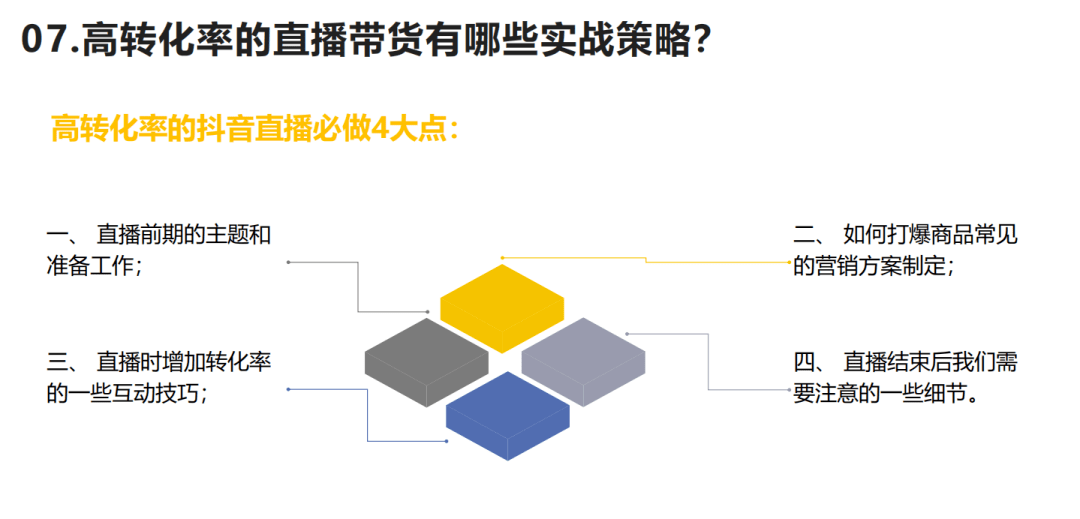 07.高转化率的直播带货有哪些实战策略？

高转化率的抖音直播必做4大点：

一、 直播前期的主题和准备工作；

二、 如何打爆商品常见的营销方案制定；

三、 直播时增加转化率的一些互动技巧；

四、 直播结束后我们需要注意的一些细节。